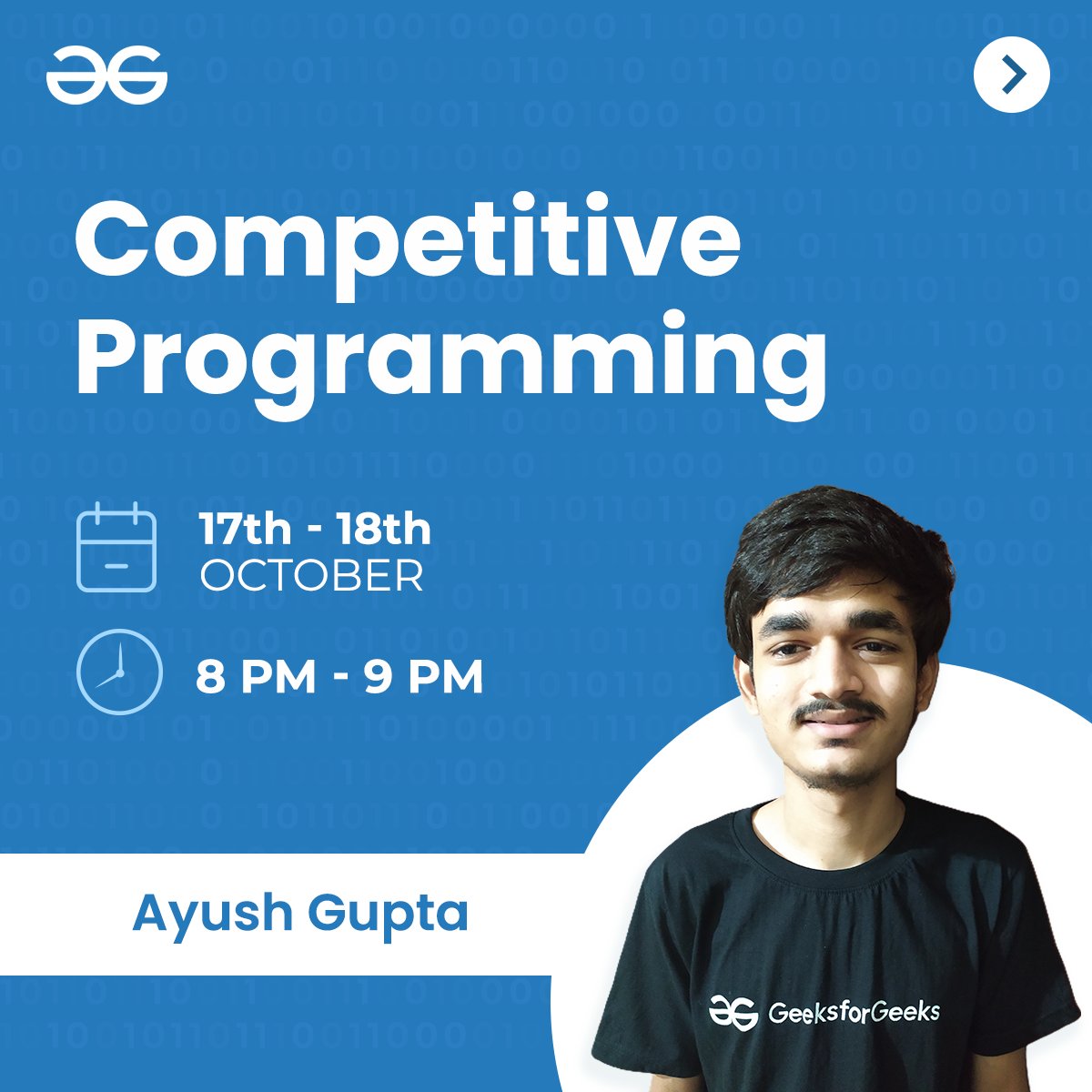 Competitive Programming

17th - 18th
OCTOBER

8 PM - 9 PM

Ayush Gupta

GeeksforGeeks